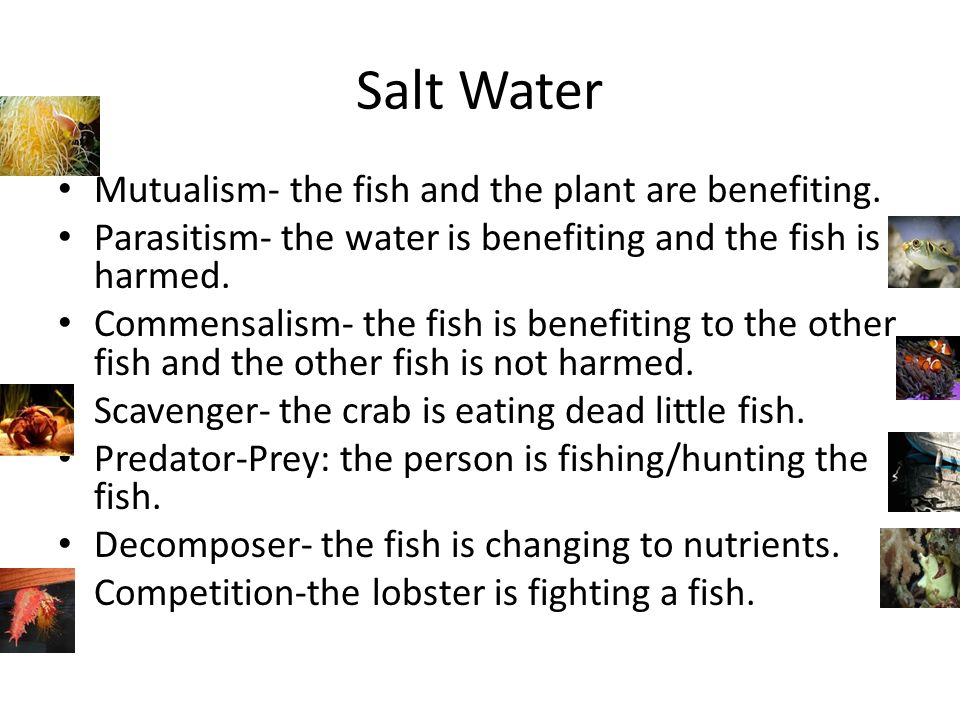 Salt Water

• Mutualism- the fish and the plant are benefiting.
• Parasitism- the water is benefiting and the fish is harmed.
• Commensalism- the fish is benefiting to the other fish and the other fish is not harmed.
• Scavenger- the crab is eating dead little fish.
• Predator-Prey: the person is fishing/hunting the fish.
• Decomposer- the fish is changing to nutrients.
• Competition-the lobster is fighting a fish.